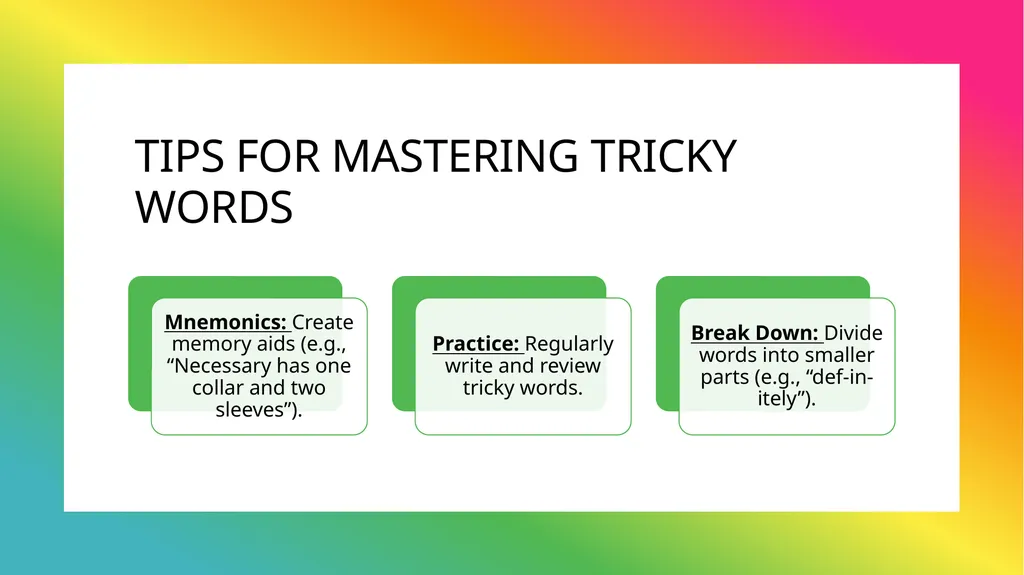 TIPS FOR MASTERING TRICKY WORDS

Mnemonics: Create memory aids (e.g., “Necessary has one collar and two sleeves”).

Practice: Regularly write and review tricky words.

Break Down: Divide words into smaller parts (e.g., “def-in-itely”).